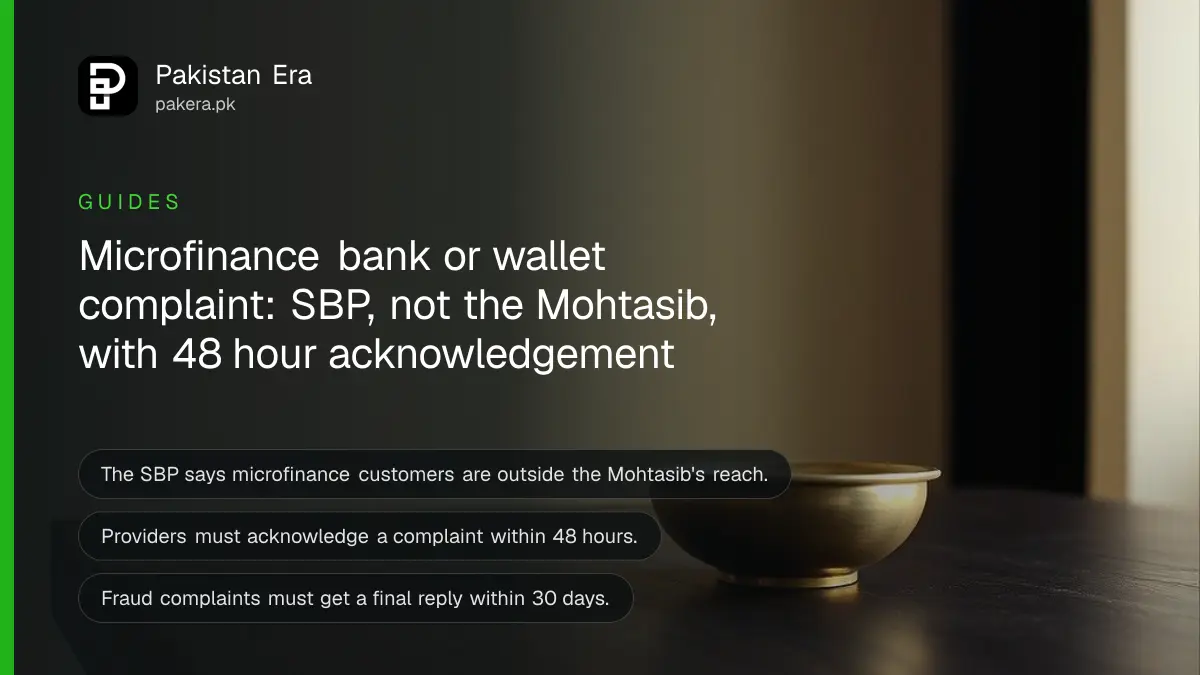 Pakistan Era
pakera.pk

GUIDES

Microfinance bank or wallet complaint: SBP, not the Mohtasib, with 48 hour acknowledgement

The SBP says microfinance customers are outside the Mohtasib's reach.

Providers must acknowledge a complaint within 48 hours.

Fraud complaints must get a final reply within 30 days.